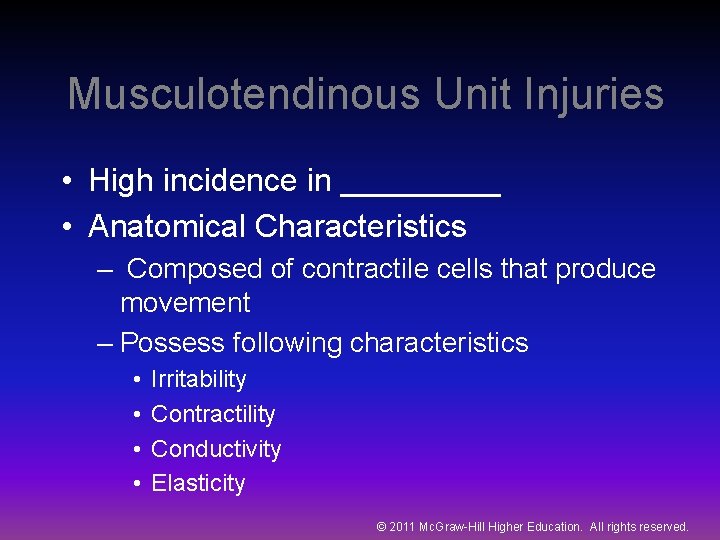 Musculotendinous Unit Injuries

• High incidence in _________
• Anatomical Characteristics
– Composed of contractile cells that produce movement
– Possess following characteristics
• Irritability
• Contractility
• Conductivity
• Elasticity

© 2011 McGraw-Hill Higher Education. All rights reserved.